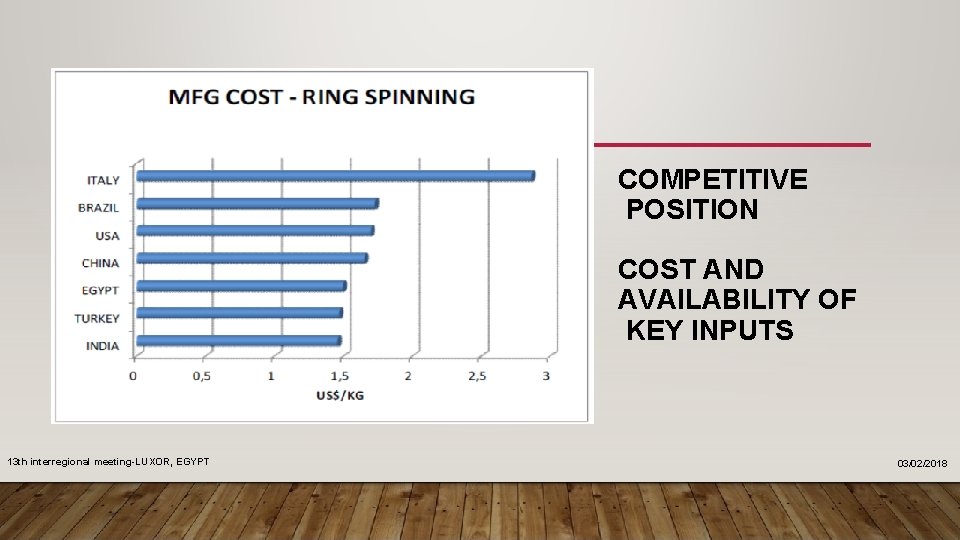 MFG COST - RING SPINNING

ITALY
BRAZIL
USA
CHINA
EGYPT
TURKEY
INDIA

0
0,5
1
1,5
2
2,5
3

US$/KG

COMPETITIVE POSITION

COST AND AVAILABILITY OF KEY INPUTS

13th interregional meeting-LUXOR, EGYPT

03/02/2018